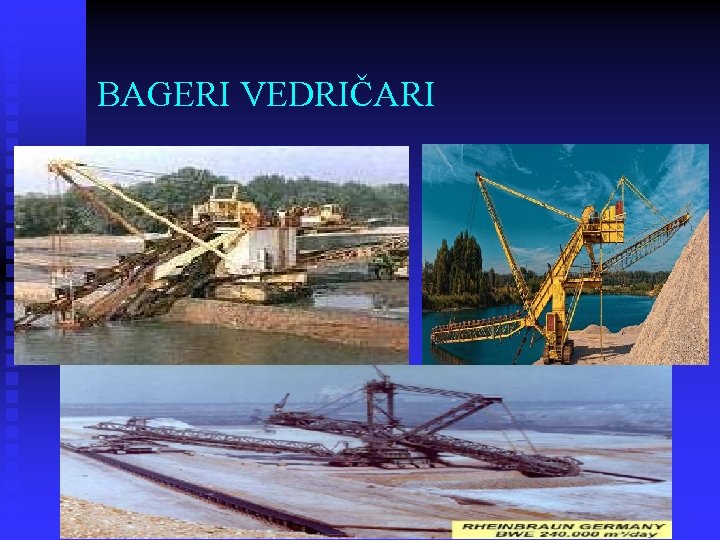 BAGERI VEDRIČARI

RHEINBRAUN GERMANY
BWE 240.000 $m^3$/day